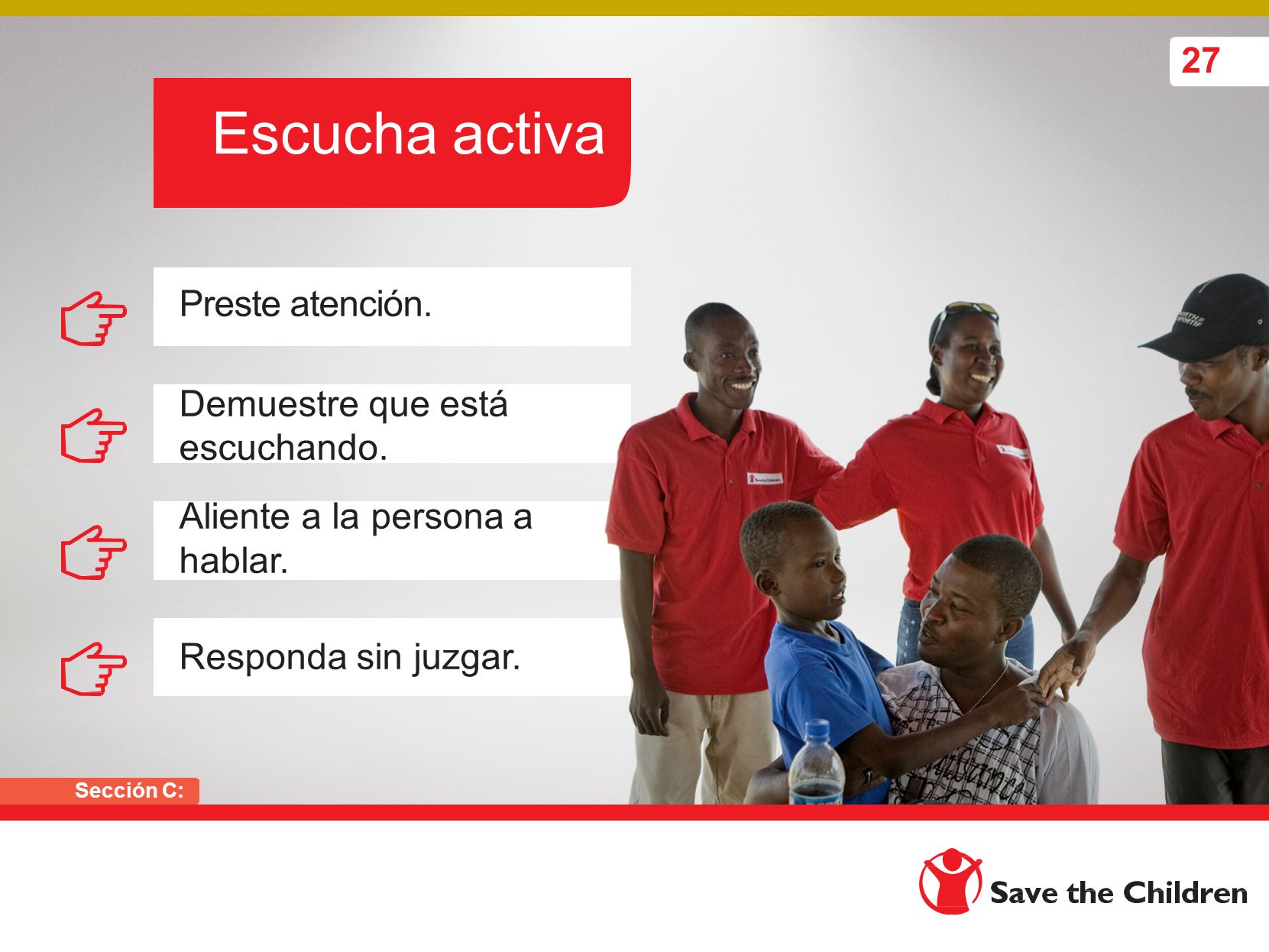 27

Escucha activa

Preste atención.

Demuestre que está escuchando.

Aliente a la persona a hablar.

Responda sin juzgar.

Sección C:

Save the Children